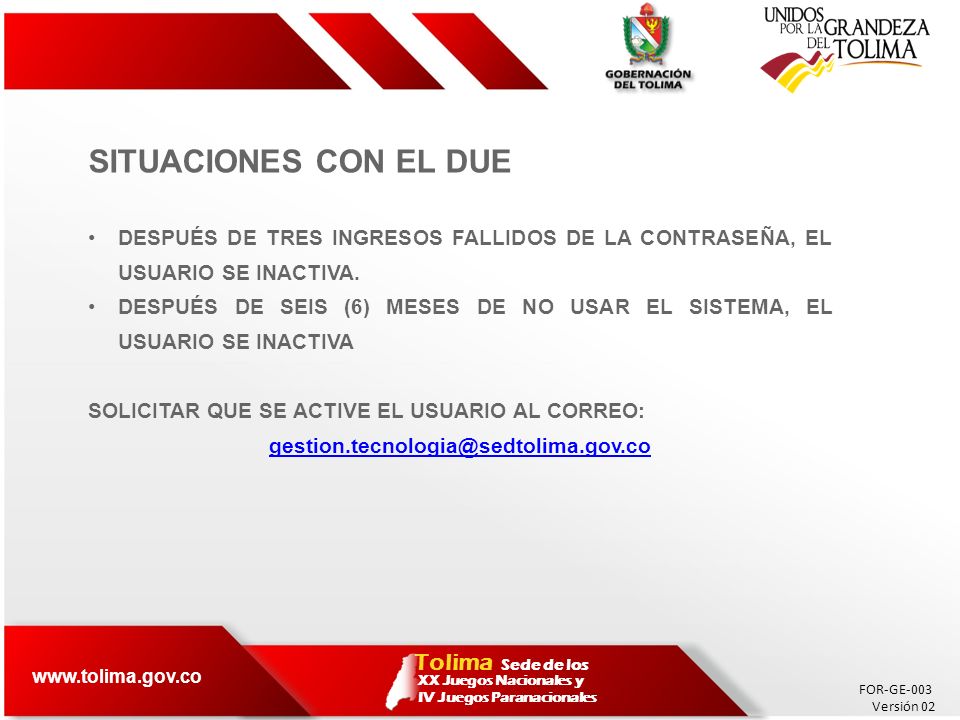 GOBERNACIÓN DEL TOLIMA

UNIDOS POR LA GRANDEZA DEL TOLIMA

SITUACIONES CON EL DUE

• DESPUÉS DE TRES INGRESOS FALLIDOS DE LA CONTRASEÑA, EL USUARIO SE INACTIVA.
• DESPUÉS DE SEIS (6) MESES DE NO USAR EL SISTEMA, EL USUARIO SE INACTIVA

SOLICITAR QUE SE ACTIVE EL USUARIO AL CORREO:
gestion.tecnologia@sedtolima.gov.co

www.tolima.gov.co

Tolima Sede de los XX Juegos Nacionales y IV Juegos Paranacionales

FOR-GE-003
Versión 02